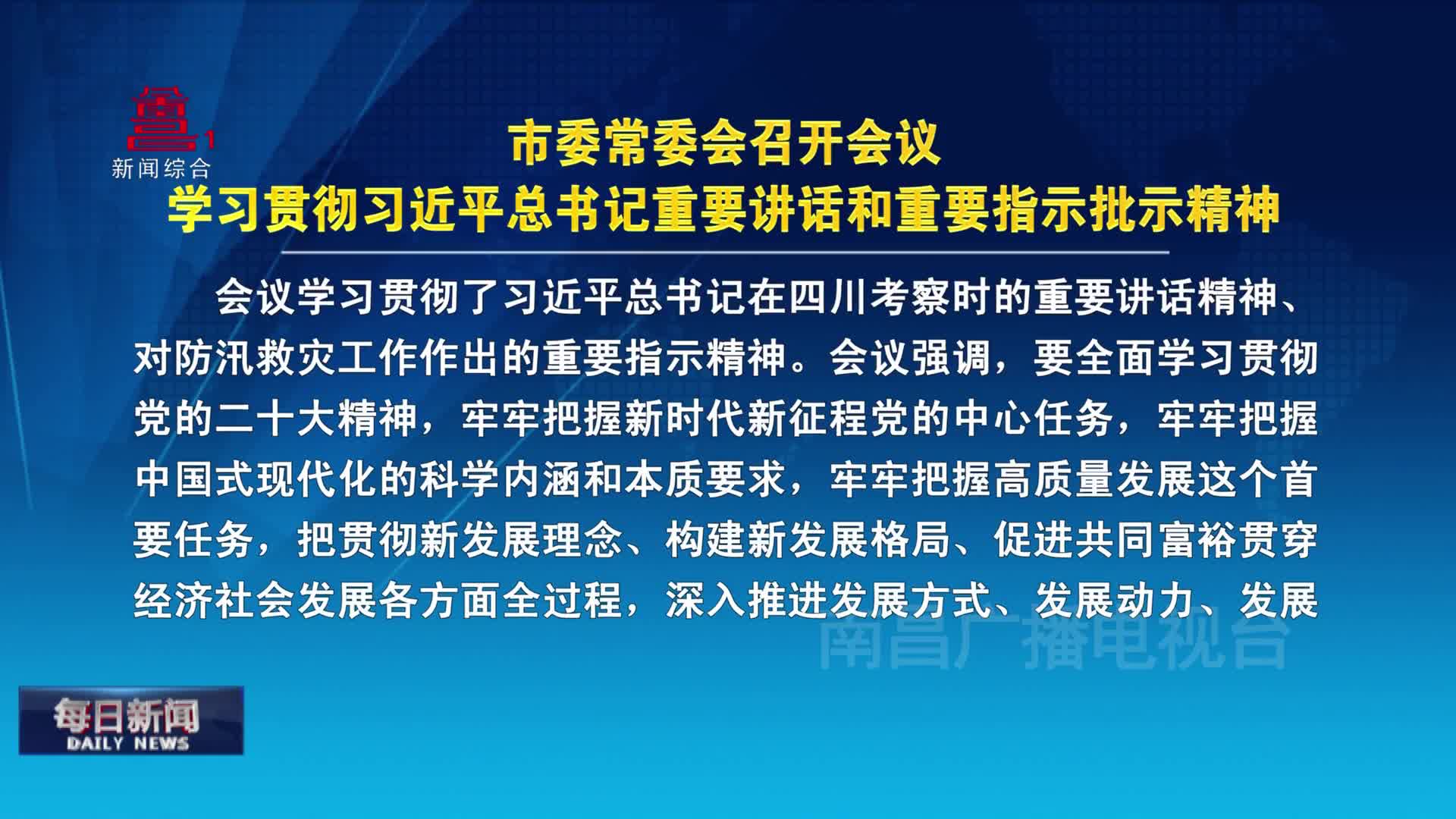 1
新闻综合

市委常委会召开会议
学习贯彻习近平总书记重要讲话和重要指示批示精神

会议学习贯彻了习近平总书记在四川考察时的重要讲话精神、对防汛救灾工作作出的重要指示精神。会议强调，要全面学习贯彻党的二十大精神，牢牢把握新时代新征程党的中心任务，牢牢把握中国式现代化的科学内涵和本质要求，牢牢把握高质量发展这个首要任务，把贯彻新发展理念、构建新发展格局、促进共同富裕贯穿经济社会发展各方面全过程，深入推进发展方式、发展动力、发展

南昌广播电视台

每日新闻
DAILY NEWS